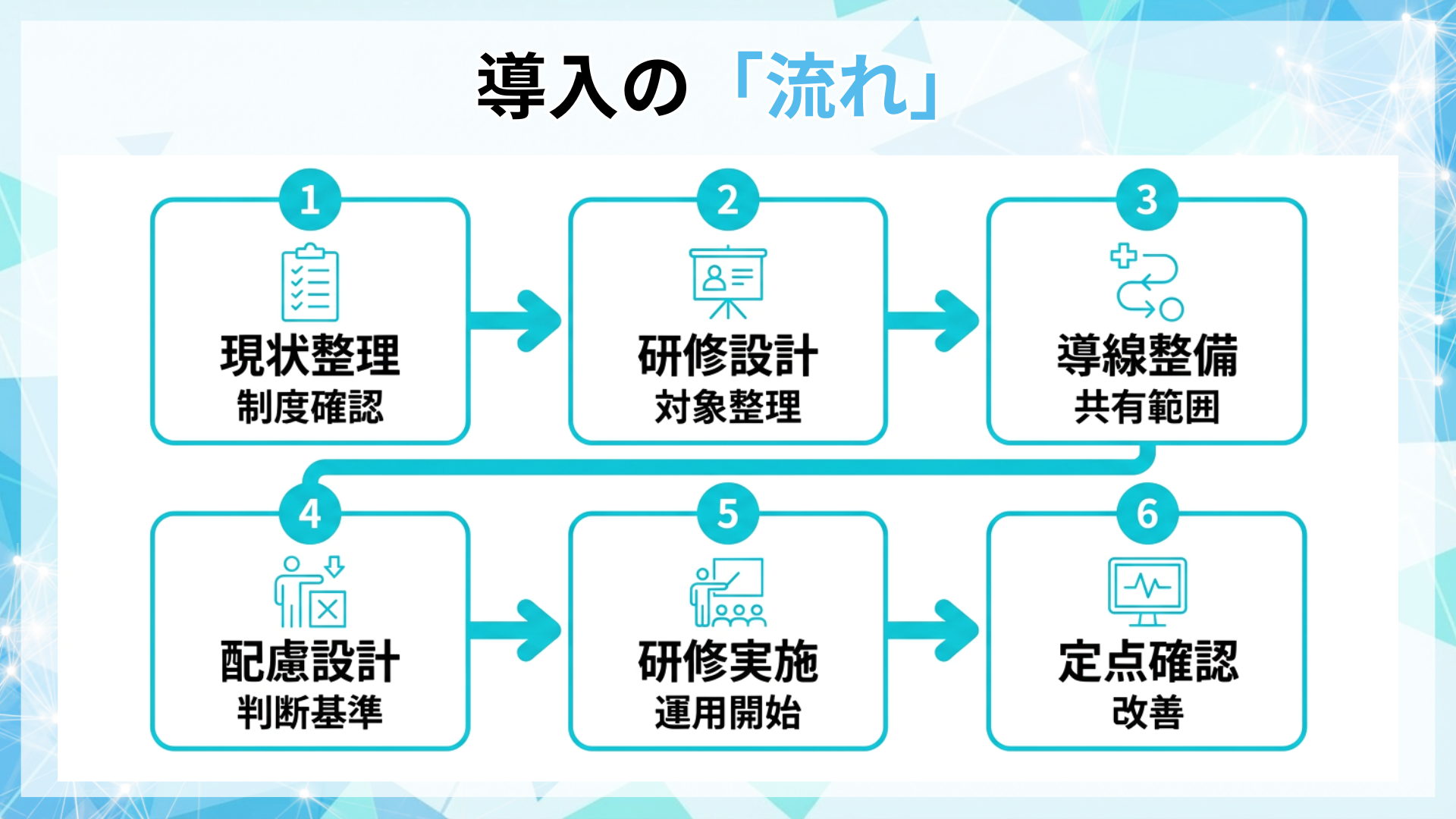 導入の「流れ」

1
現状整理
制度確認

2
研修設計
対象整理

3
導線整備
共有範囲

4
配慮設計
判断基準

5
研修実施
運用開始

6
定点確認
改善